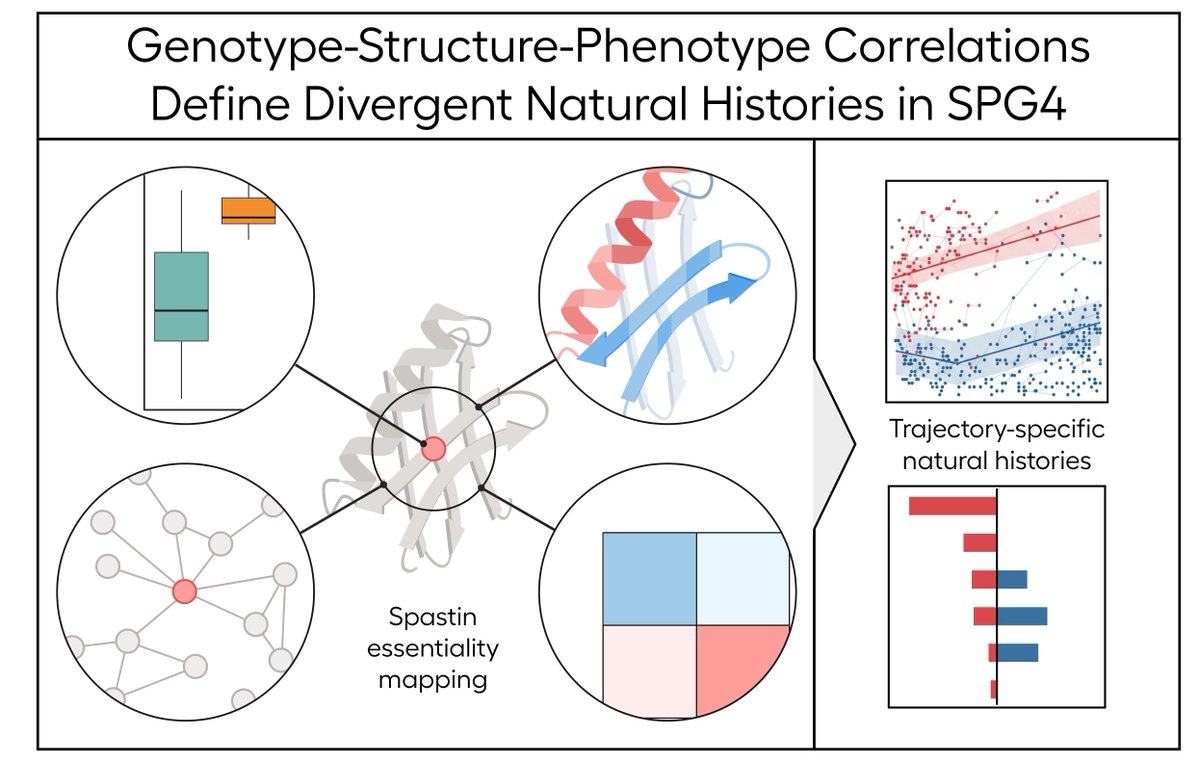 Genotype-Structure-Phenotype Correlations Define Divergent Natural Histories in SPG4

Spastin essentiality mapping

Trajectory-specific natural histories